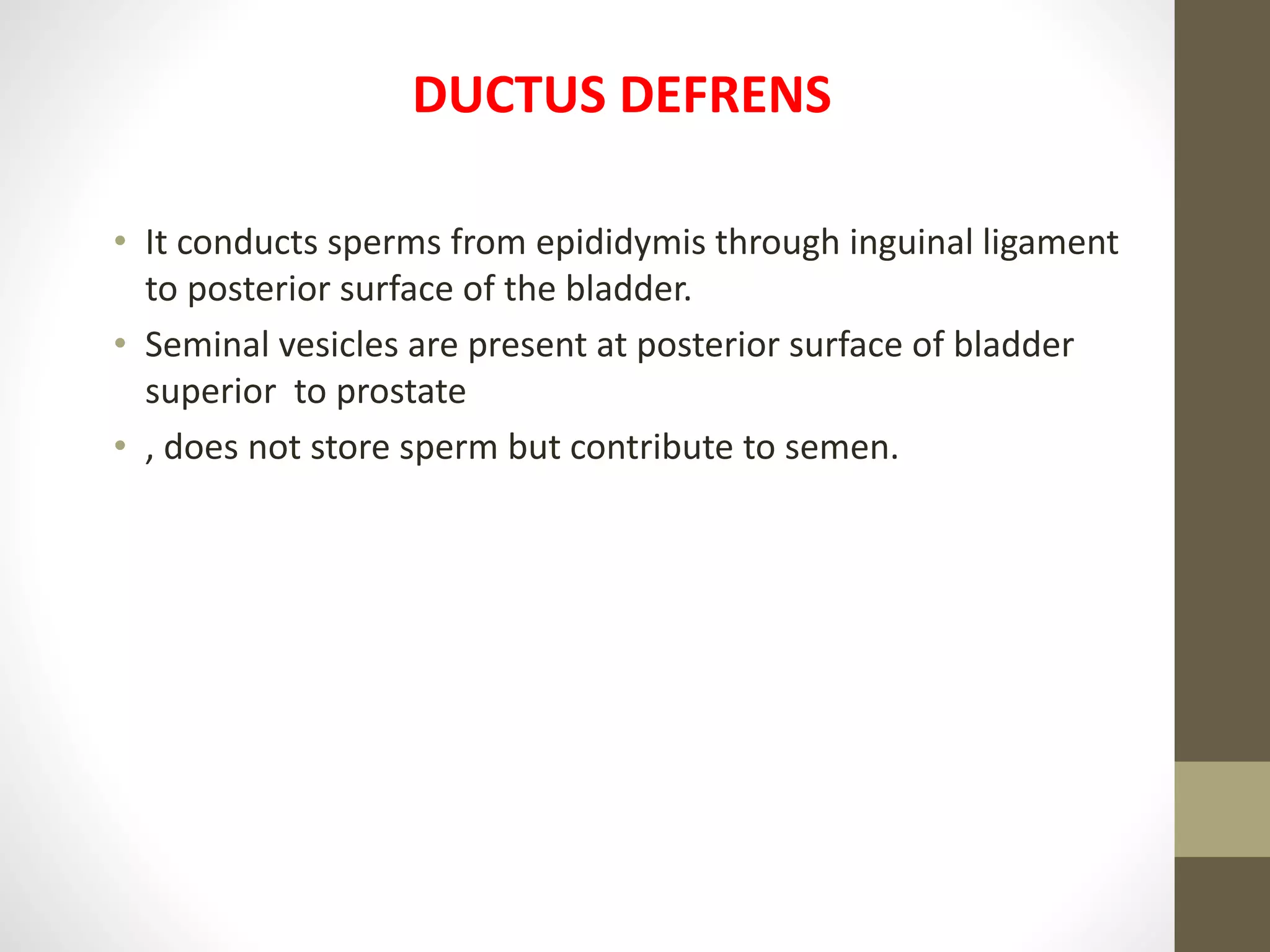 DUCTUS DEFRENS

• It conducts sperms from epididymis through inguinal ligament to posterior surface of the bladder.
• Seminal vesicles are present at posterior surface of bladder superior  to prostate
• , does not store sperm but contribute to semen.